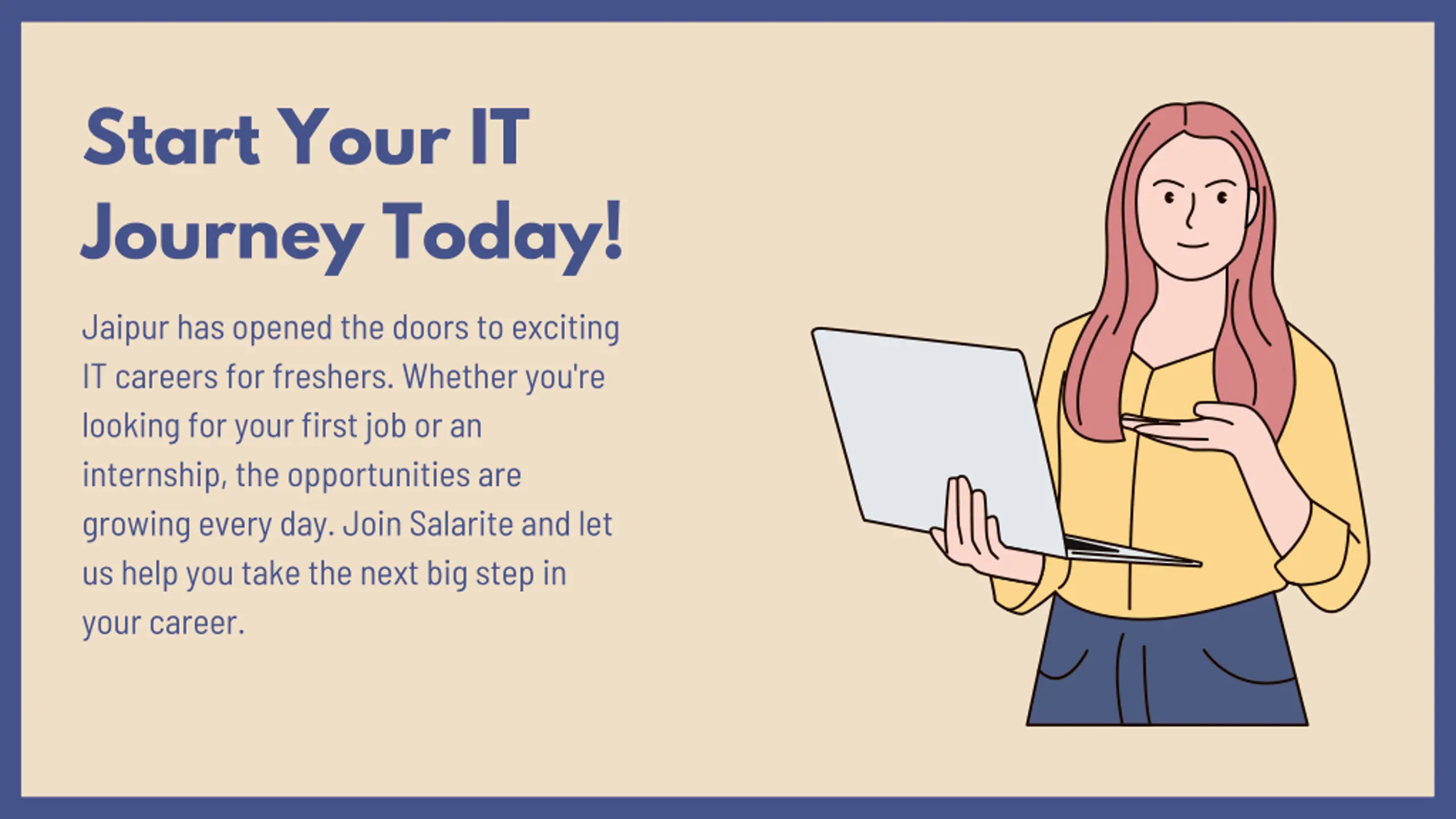 Start Your IT Journey Today!

Jaipur has opened the doors to exciting IT careers for freshers. Whether you're looking for your first job or an internship, the opportunities are growing every day. Join Salarite and let us help you take the next big step in your career.